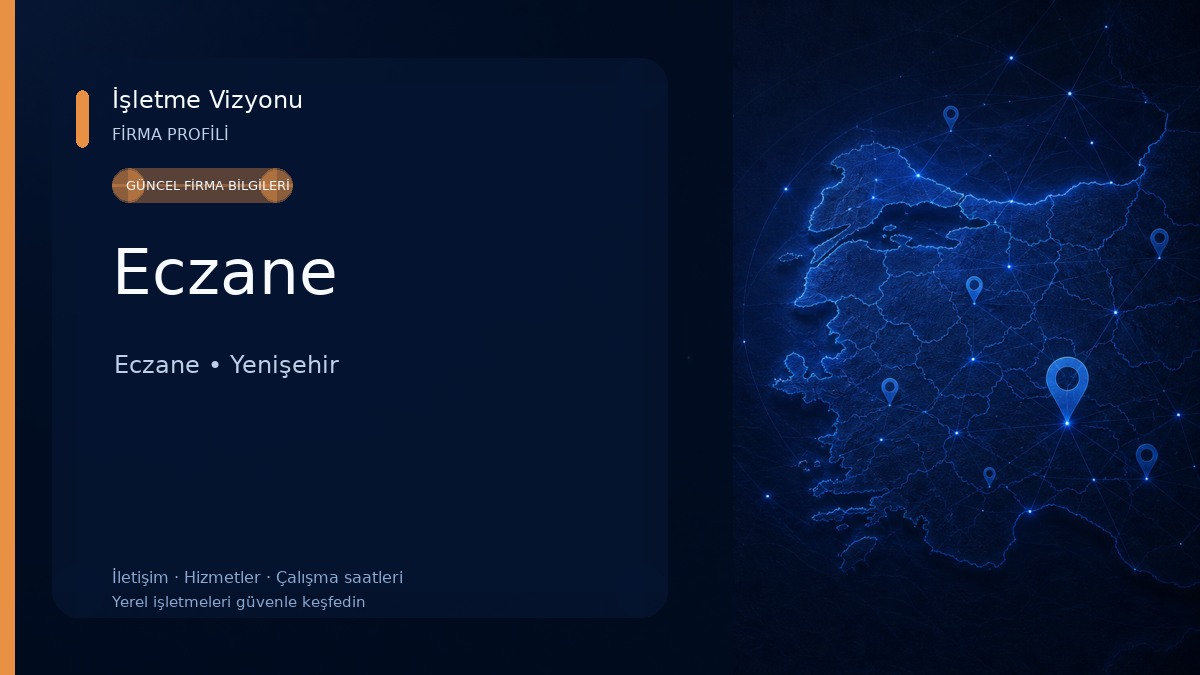 İşletme Vizyonu
FİRMA PROFİLİ

GÜNCEL FİRMA BİLGİLERİ

Eczane

Eczane • Yenişehir

İletişim · Hizmetler · Çalışma saatleri
Yerel işletmeleri güvenle keşfedin